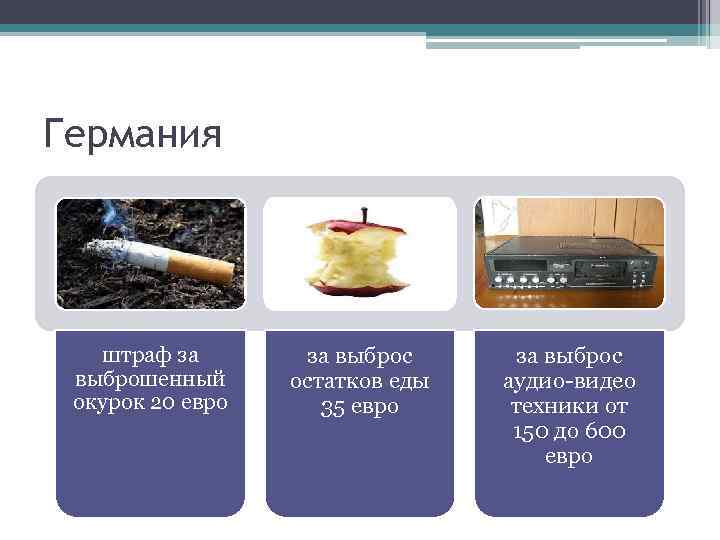 Германия

штраф за выброшенный окурок 20 евро

за выброс остатков еды 35 евро

за выброс аудио-видео техники от 150 до 600 евро